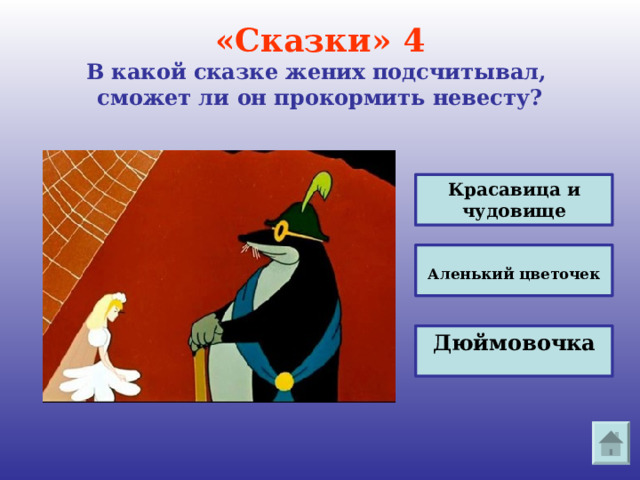 «Сказки» 4
В какой сказке жених подсчитывал, сможет ли он прокормить невесту?

Красавица и чудовище

Аленький цветочек

Дюймовочка